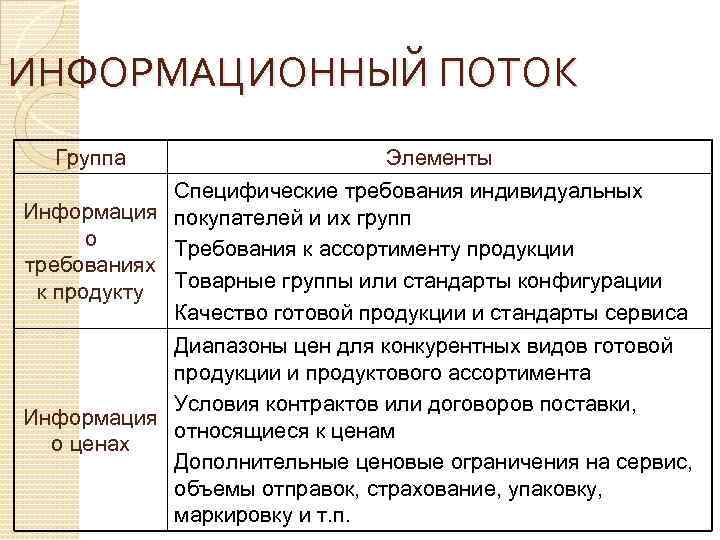 ИНФОРМАЦИОННЫЙ ПОТОК

| Группа | Элементы |
|---|---|
| Информация о требованиях к продукту | Специфические требования индивидуальных покупателей и их групп<br>Требования к ассортименту продукции<br>Товарные группы или стандарты конфигурации<br>Качество готовой продукции и стандарты сервиса |
| Информация о ценах | Диапазоны цен для конкурентных видов готовой продукции и продуктового ассортимента<br>Условия контрактов или договоров поставки, относящиеся к ценам<br>Дополнительные ценовые ограничения на сервис, объемы отправок, страхование, упаковку, маркировку и т.п. |